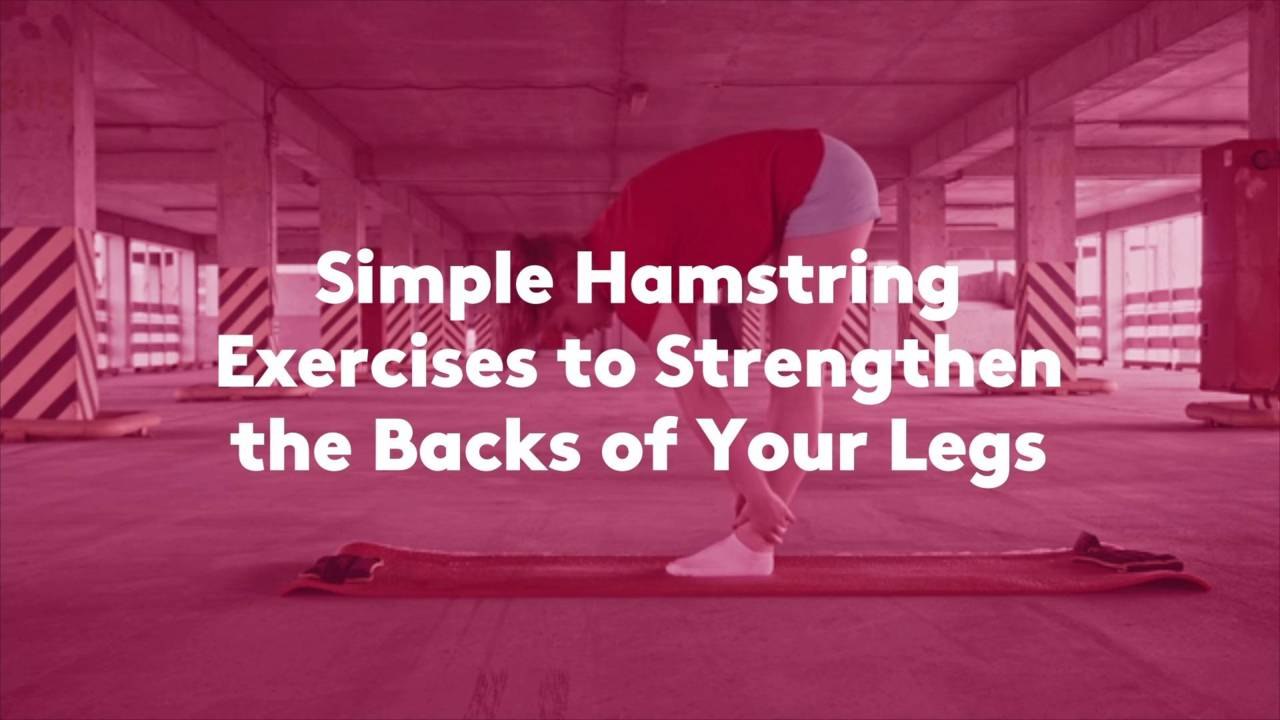 Simple Hamstring Exercises to Strengthen the Backs of Your Legs